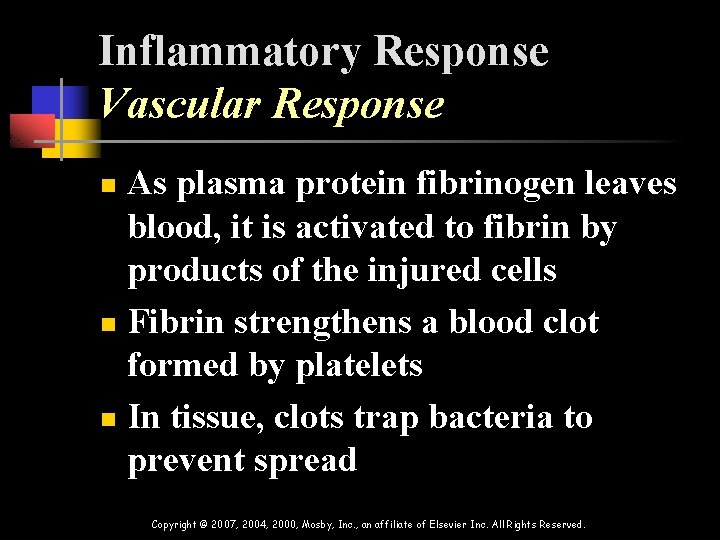 Inflammatory Response
Vascular Response

- As plasma protein fibrinogen leaves blood, it is activated to fibrin by products of the injured cells
- Fibrin strengthens a blood clot formed by platelets
- In tissue, clots trap bacteria to prevent spread

Copyright © 2007, 2004, 2000, Mosby, Inc., an affiliate of Elsevier Inc. All Rights Reserved.